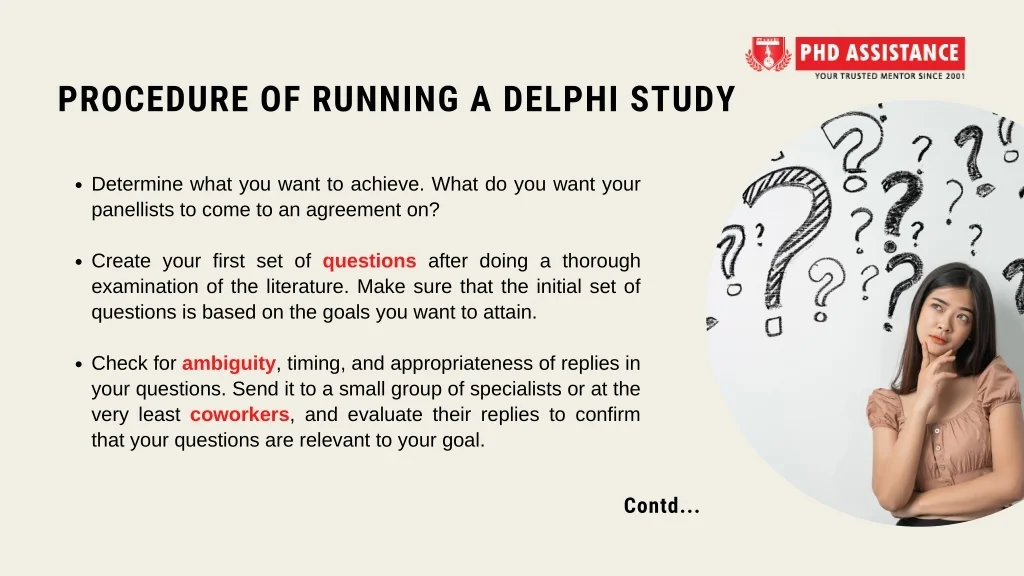 PHD ASSISTANCE
YOUR TRUSTED MENTOR SINCE 2001

PROCEDURE OF RUNNING A DELPHI STUDY

• Determine what you want to achieve. What do you want your panellists to come to an agreement on?

• Create your first set of questions after doing a thorough examination of the literature. Make sure that the initial set of questions is based on the goals you want to attain.

• Check for ambiguity, timing, and appropriateness of replies in your questions. Send it to a small group of specialists or at the very least coworkers, and evaluate their replies to confirm that your questions are relevant to your goal.

Contd...